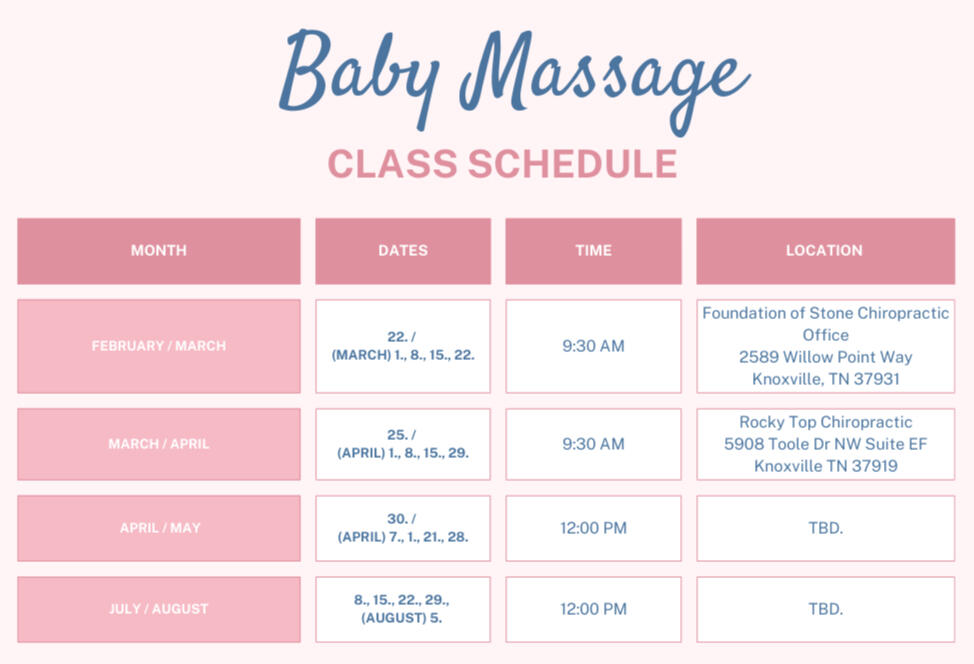 Baby Massage

CLASS SCHEDULE

| MONTH | DATES | TIME | LOCATION |
|---|---|---|---|
| FEBRUARY / MARCH | 22. / (MARCH) 1., 8., 15., 22. | 9:30 AM | Foundation of Stone Chiropractic Office 2589 Willow Point Way Knoxville, TN 37931 |
| MARCH / APRIL | 25. / (APRIL) 1., 8., 15., 29. | 9:30 AM | Rocky Top Chiropractic 5908 Toole Dr NW Suite EF Knoxville TN 37919 |
| APRIL / MAY | 30. / (APRIL) 7., 1., 21., 28. | 12:00 PM | TBD. |
| JULY / AUGUST | 8., 15., 22., 29., (AUGUST) 5. | 12:00 PM | TBD. |